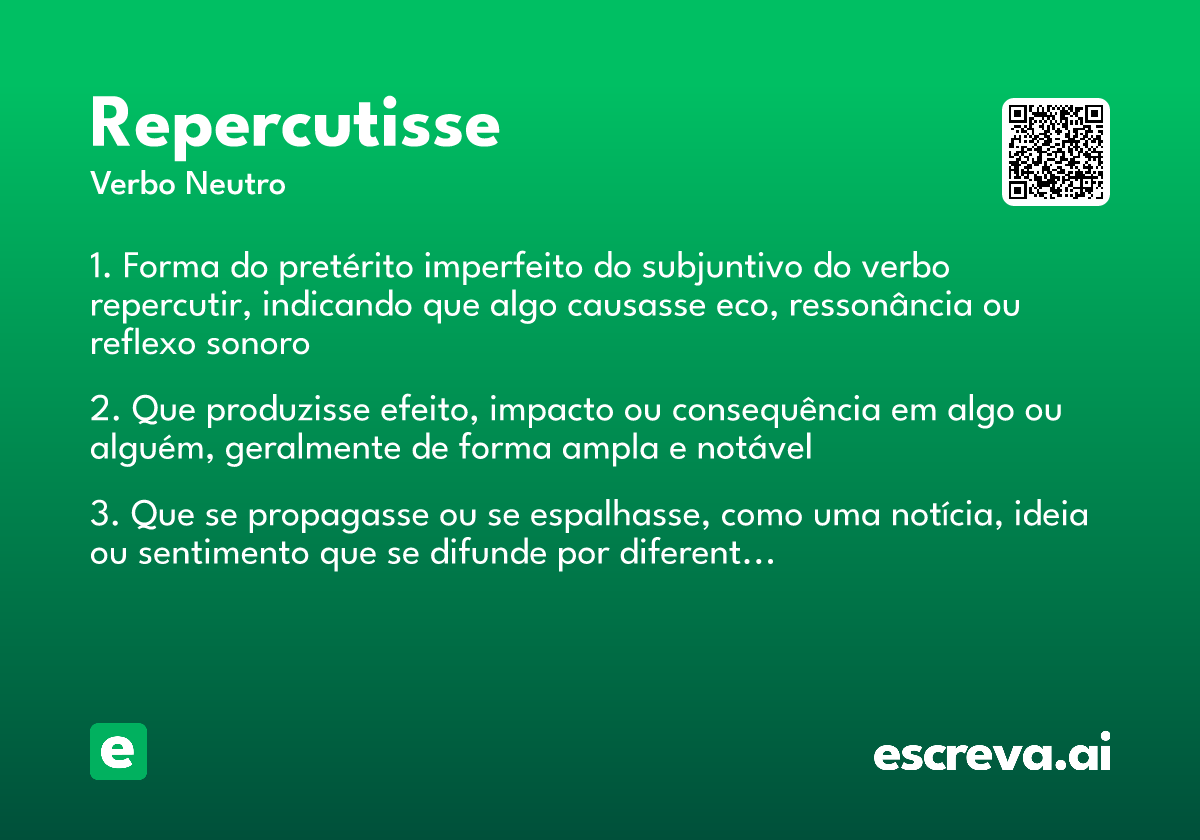 Repercutisse

Verbo Neutro

1. Forma do pretérito imperfeito do subjuntivo do verbo repercutir, indicando que algo causasse eco, ressonância ou reflexo sonoro

2. Que produzisse efeito, impacto ou consequência em algo ou alguém, geralmente de forma ampla e notável

3. Que se propagasse ou se espalhasse, como uma notícia, ideia ou sentimento que se difunde por diferent...

e

escreva.ai